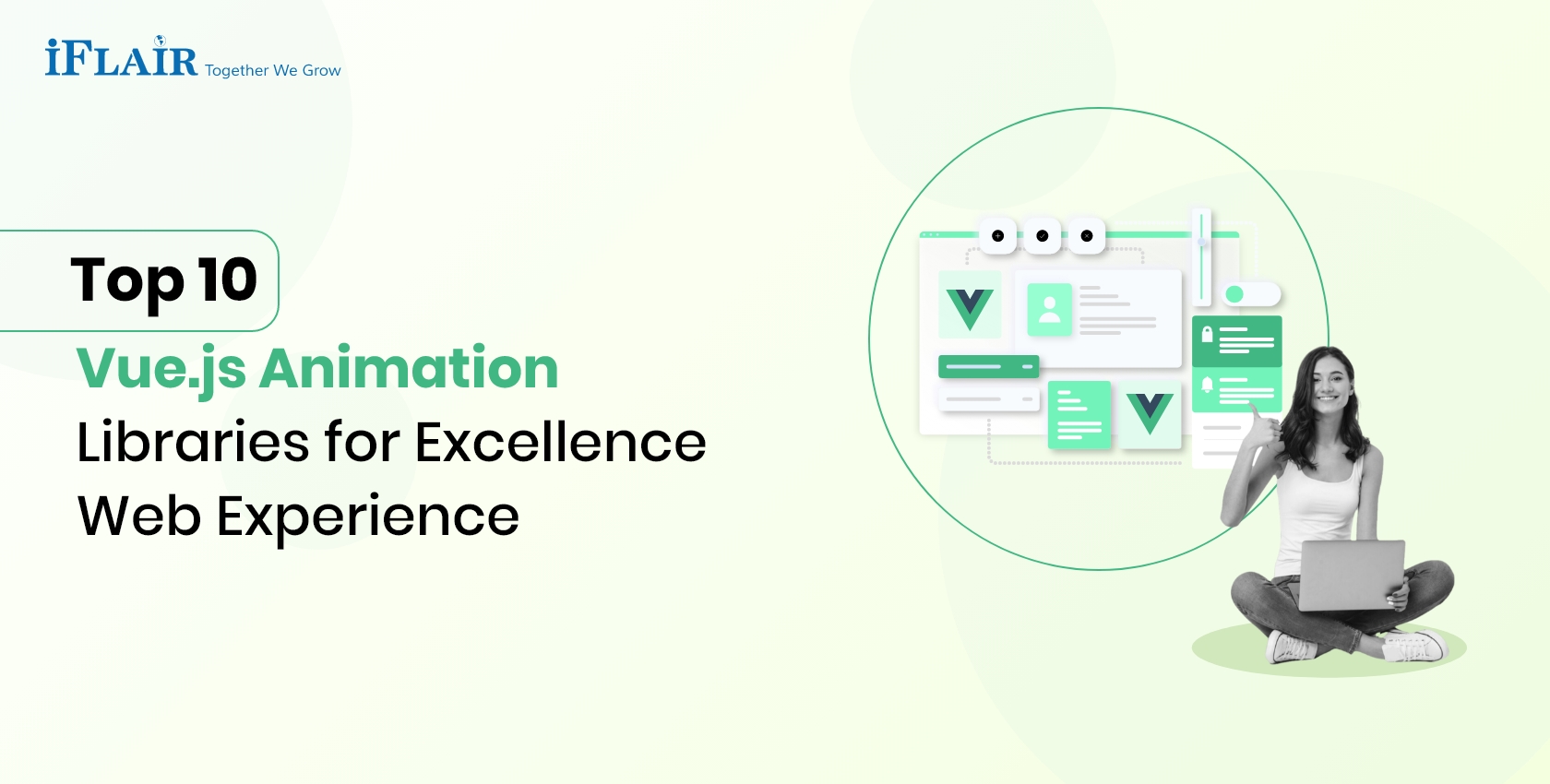 iFLAIR Together We Grow

Top 10

Vue.js Animation
Libraries for Excellence
Web Experience